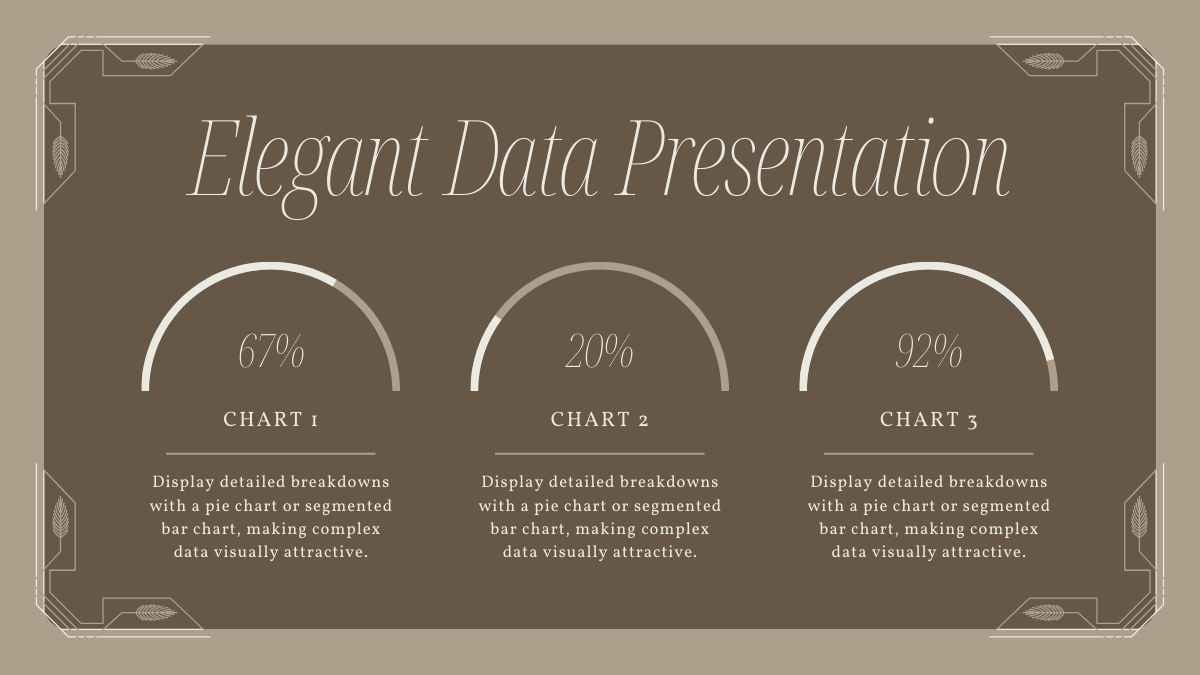 Elegant Data Presentation

67%

CHART 1

Display detailed breakdowns with a pie chart or segmented bar chart, making complex data visually attractive.

20%

CHART 2

Display detailed breakdowns with a pie chart or segmented bar chart, making complex data visually attractive.

92%

CHART 3

Display detailed breakdowns with a pie chart or segmented bar chart, making complex data visually attractive.